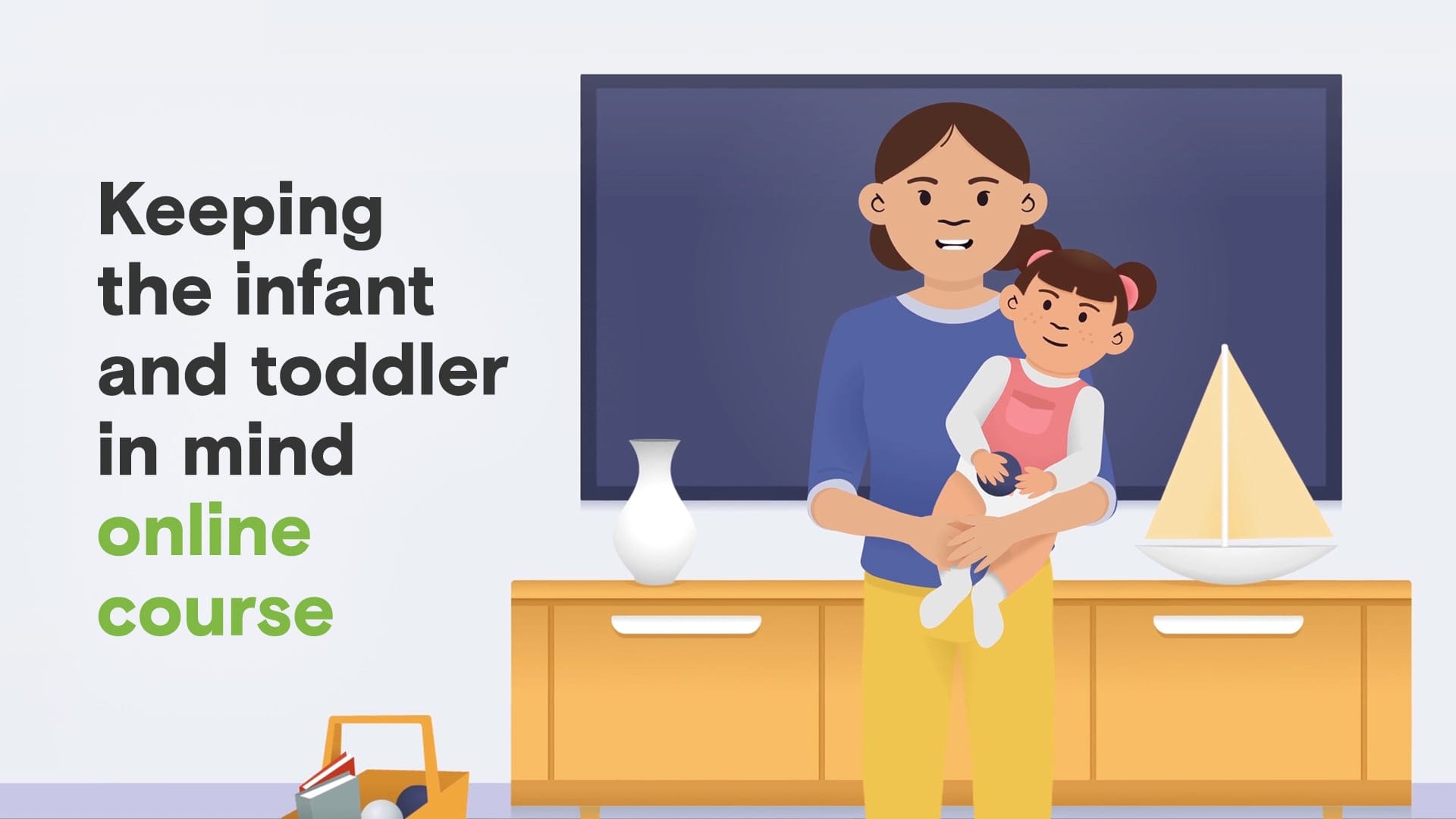 Keeping the infant and toddler in mind online course